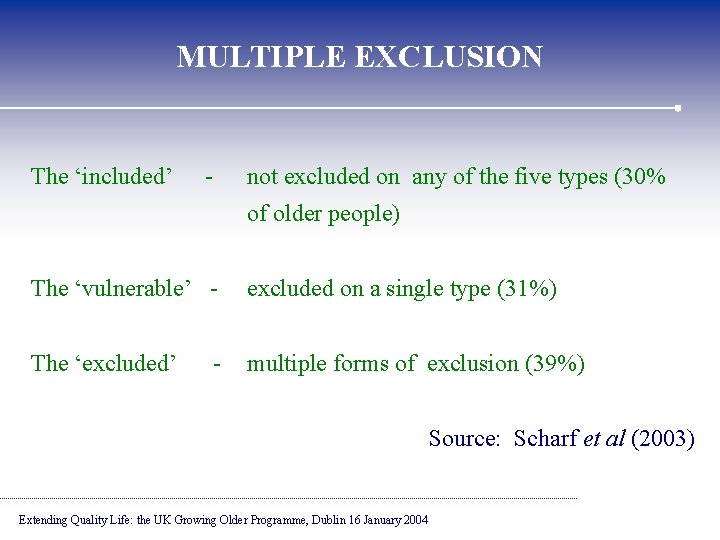 MULTIPLE EXCLUSION

The ‘included’ - not excluded on any of the five types (30% of older people)

The ‘vulnerable’ - excluded on a single type (31%)

The ‘excluded’ - multiple forms of exclusion (39%)

Source: Scharf et al (2003)

Extending Quality Life: the UK Growing Older Programme, Dublin 16 January 2004